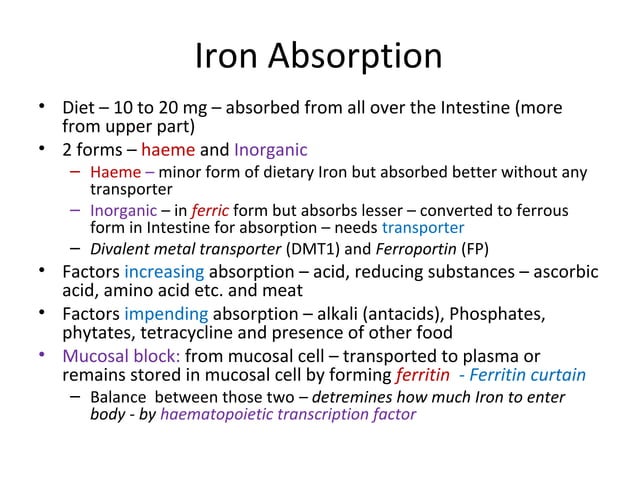 Iron Absorption

• Diet – 10 to 20 mg – absorbed from all over the Intestine (more from upper part)
• 2 forms – haeme and Inorganic
– Haeme – minor form of dietary Iron but absorbed better without any transporter
– Inorganic – in ferric form but absorbs lesser – converted to ferrous form in Intestine for absorption – needs transporter
– Divalent metal transporter (DMT1) and Ferroportin (FP)
• Factors increasing absorption – acid, reducing substances – ascorbic acid, amino acid etc. and meat
• Factors impending absorption – alkali (antacids), Phosphates, phytates, tetracycline and presence of other food
• Mucosal block: from mucosal cell – transported to plasma or remains stored in mucosal cell by forming ferritin - Ferritin curtain
– Balance between those two – detremines how much Iron to enter body - by haematopoietic transcription factor